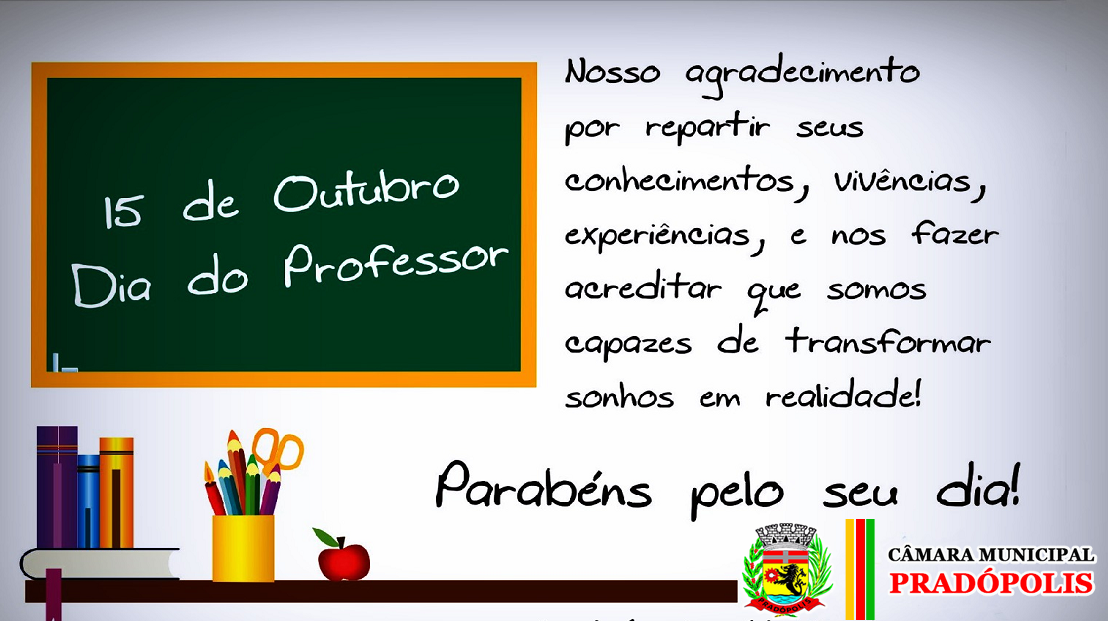 15 de Outubro
Dia do Professor

Nosso agradecimento por repartir seus conhecimentos, vivências, experiências, e nos fazer acreditar que somos capazes de transformar sonhos em realidade!

Parabéns pelo seu dia!

PRADÓPOLIS

CÂMARA MUNICIPAL
PRADÓPOLIS